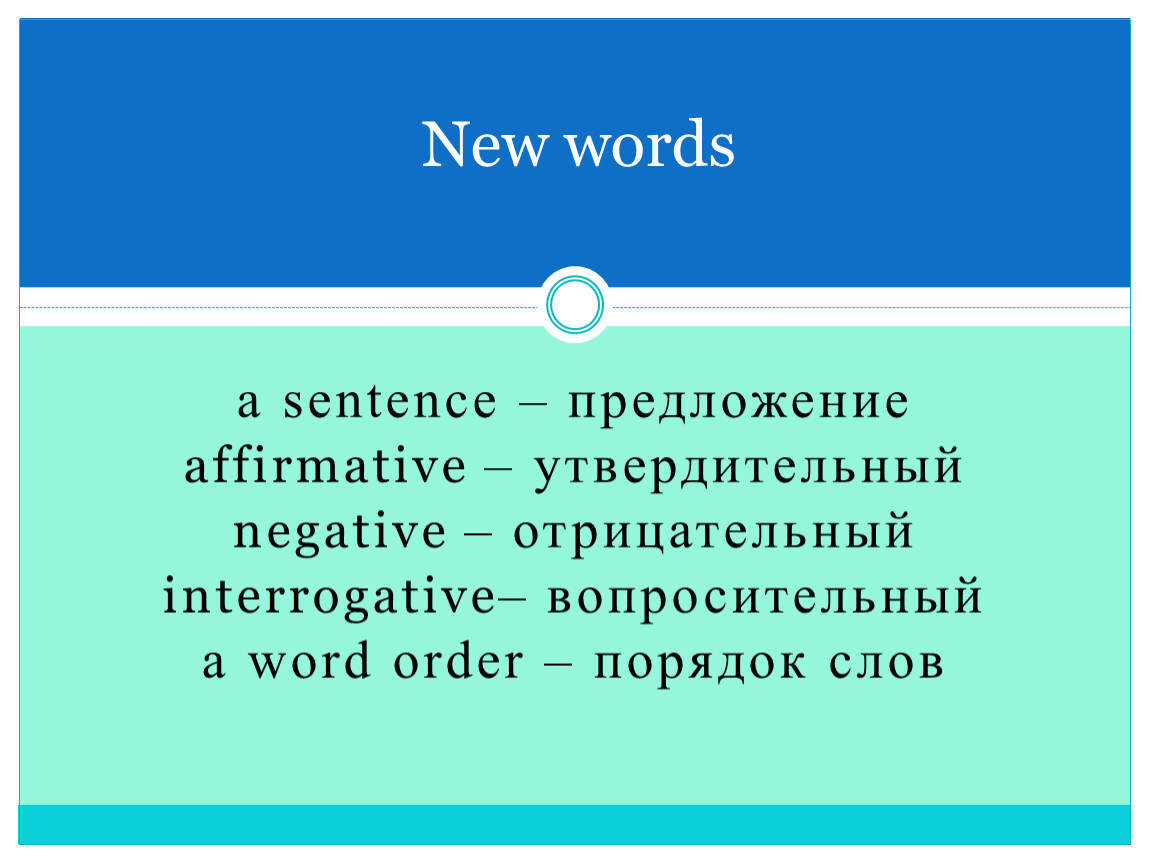 New words

a sentence – предложение
affirmative – утвердительный
negative – отрицательный
interrogative– вопросительный
a word order – порядок слов